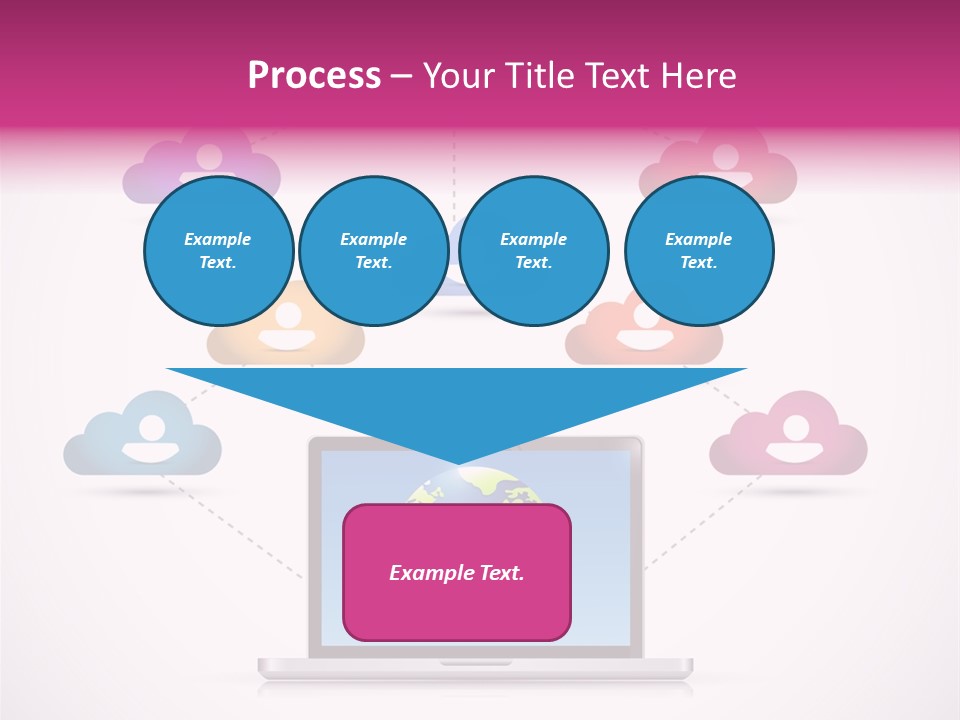 Process – Your Title Text Here

Example Text.

Example Text.

Example Text.

Example Text.

Example Text.